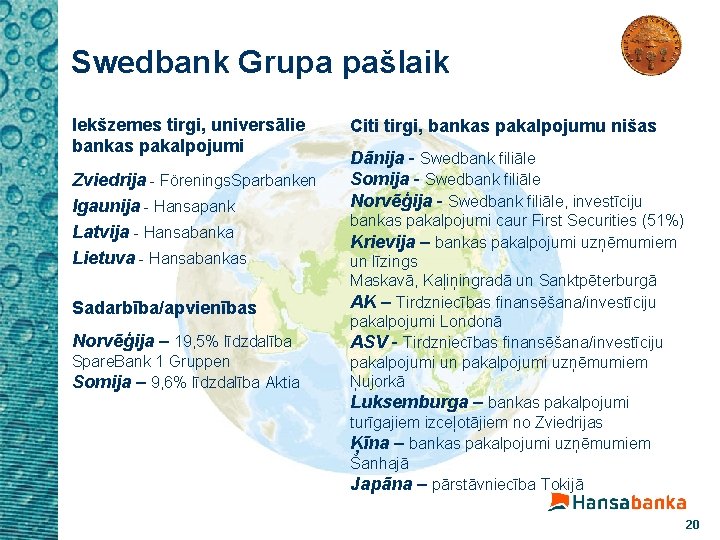 Swedbank Grupa pašlaik

Iekšzemes tirgi, universālie bankas pakalpojumi

Zviedrija - FöreningsSparbanken
Igaunija - Hansapank
Latvija - Hansabanka
Lietuva - Hansabankas

Sadarbība/apvienības

Norvēģija – 19,5% līdzdalība SpareBank 1 Gruppen
Somija – 9,6% līdzdalība Aktia

Citi tirgi, bankas pakalpojumu nišas

Dānija - Swedbank filiāle
Somija - Swedbank filiāle
Norvēģija - Swedbank filiāle, investīciju bankas pakalpojumi caur First Securities (51%)
Krievija – bankas pakalpojumi uzņēmumiem un līzings
Maskavā, Kaļiņingradā un Sanktpēterburgā
AK – Tirdzniecības finansēšana/investīciju pakalpojumi Londonā
ASV - Tirdzniecības finansēšana/investīciju pakalpojumi un pakalpojumi uzņēmumiem Ņujorkā
Luksemburga – bankas pakalpojumi turīgajiem izceļotājiem no Zviedrijas
Ķīna – bankas pakalpojumi uzņēmumiem Šanhajā
Japāna – pārstāvniecība Tokijā

Hansabanka

20